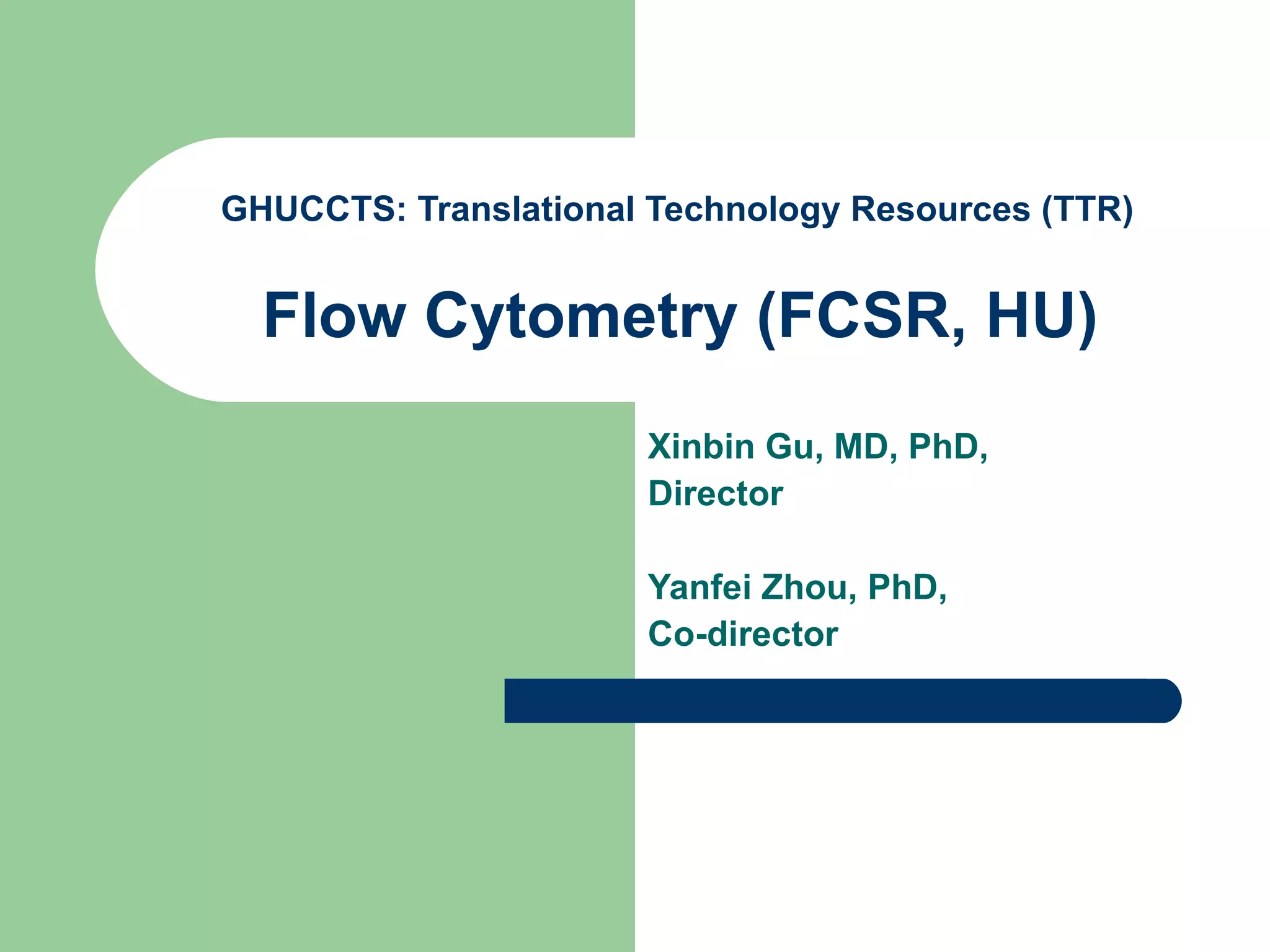 GHUCCTS: Translational Technology Resources (TTR)

Flow Cytometry (FCSR, HU)

Xinbin Gu, MD, PhD,
Director

Yanfei Zhou, PhD,
Co-director